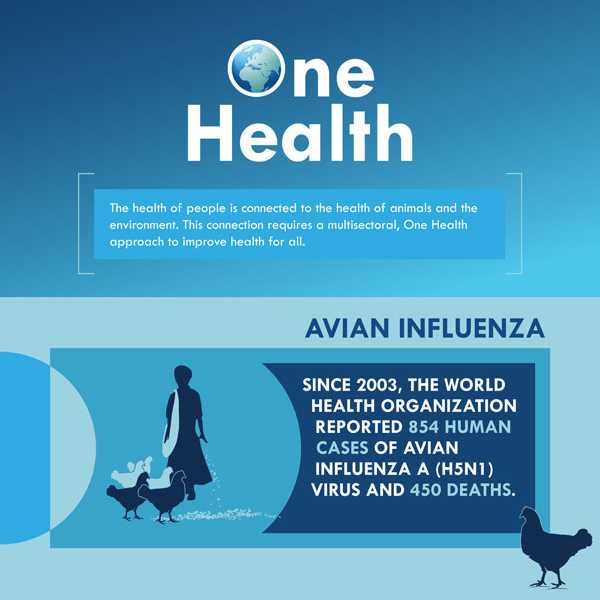 One Health

The health of people is connected to the health of animals and the environment. This connection requires a multisectoral, One Health approach to improve health for all.

AVIAN INFLUENZA

SINCE 2003, THE WORLD HEALTH ORGANIZATION REPORTED 854 HUMAN CASES OF AVIAN INFLUENZA A (H5N1) VIRUS AND 450 DEATHS.